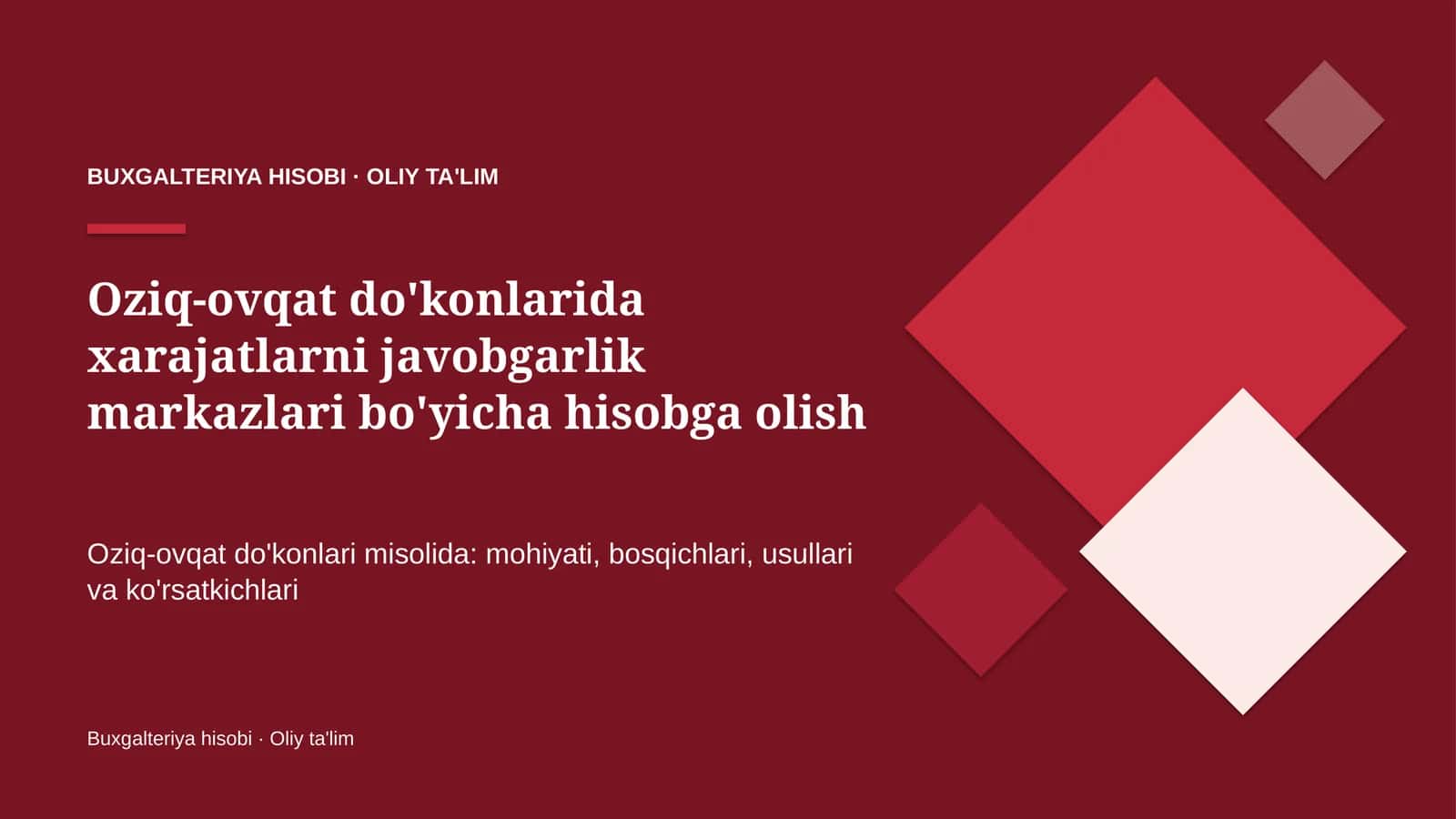 BUXGALTERIYA HISOBI · OLIY TA'LIM

Oziq-ovqat do'konlarida xarajatlarni javobgarlik markazlari bo'yicha hisobga olish

Oziq-ovqat do'konlari misolida: mohiyati, bosqichlari, usullari va ko'rsatkichlari

Buxgalteriya hisobi · Oliy ta'lim